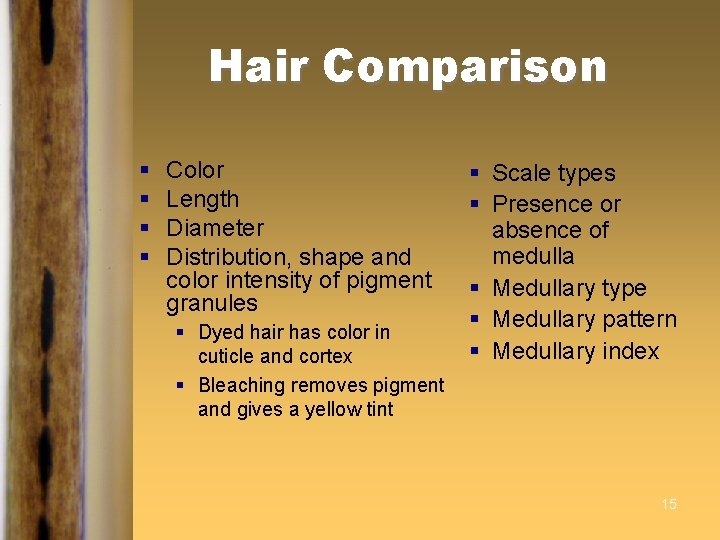 Hair Comparison

- Color
- Length
- Diameter
- Distribution, shape and color intensity of pigment granules
  - Dyed hair has color in cuticle and cortex
  - Bleaching removes pigment and gives a yellow tint

- Scale types
- Presence or absence of medulla
- Medullary type
- Medullary pattern
- Medullary index

15